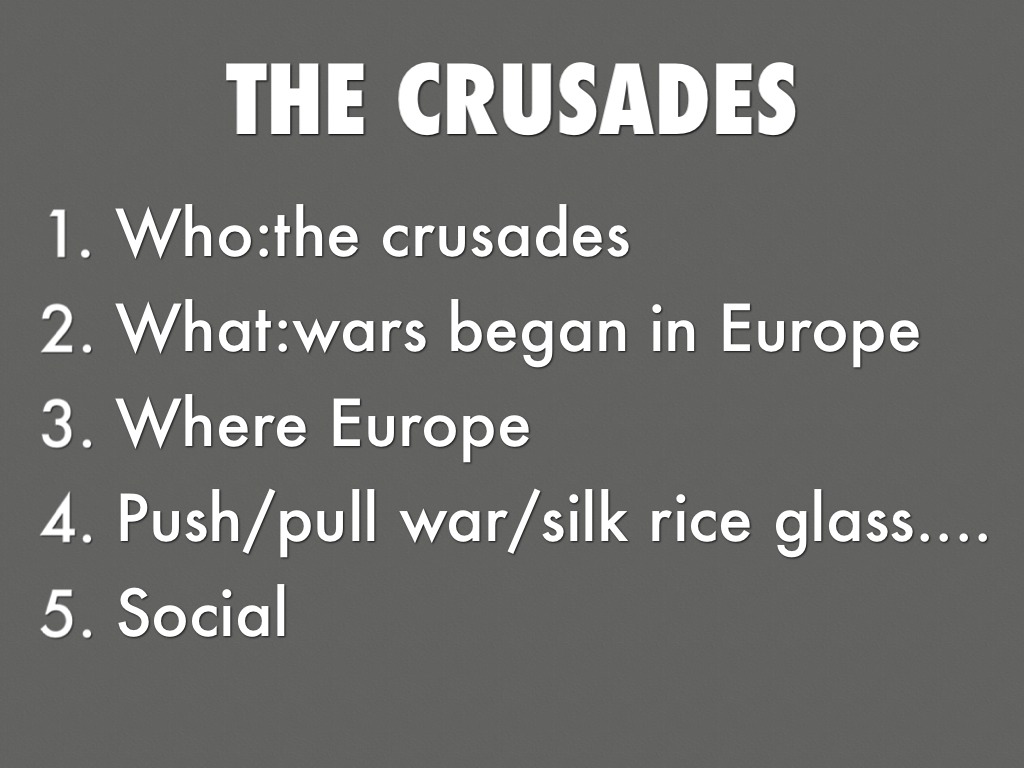 THE CRUSADES

1. Who:the crusades
2. What:wars began in Europe
3. Where Europe
4. Push/pull war/silk rice glass....
5. Social